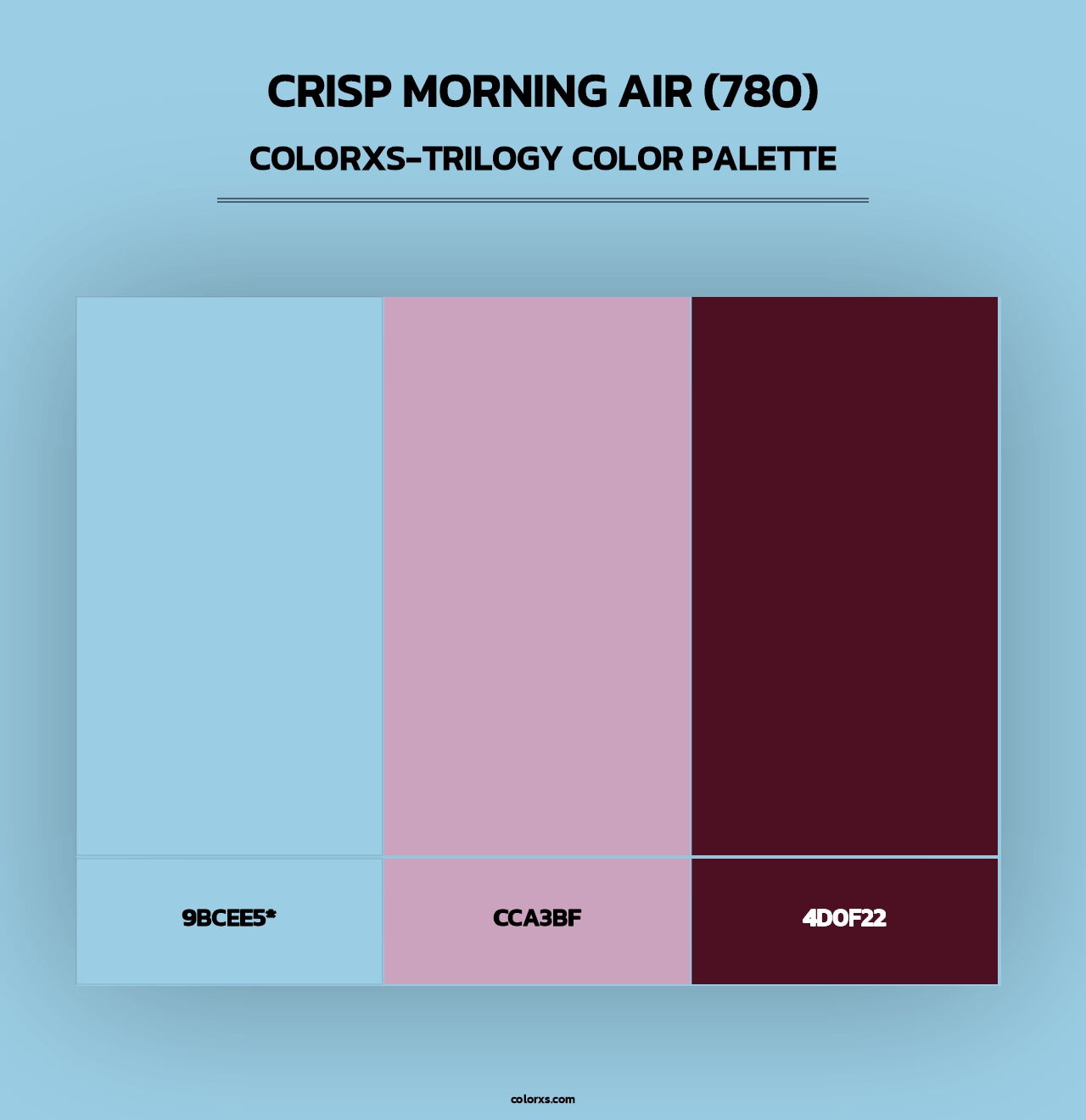 CRISP MORNING AIR (780)
COLORXS-TRILOGY COLOR PALETTE

9BCEE5*

CCA3BF

4D0F22

colorxs.com